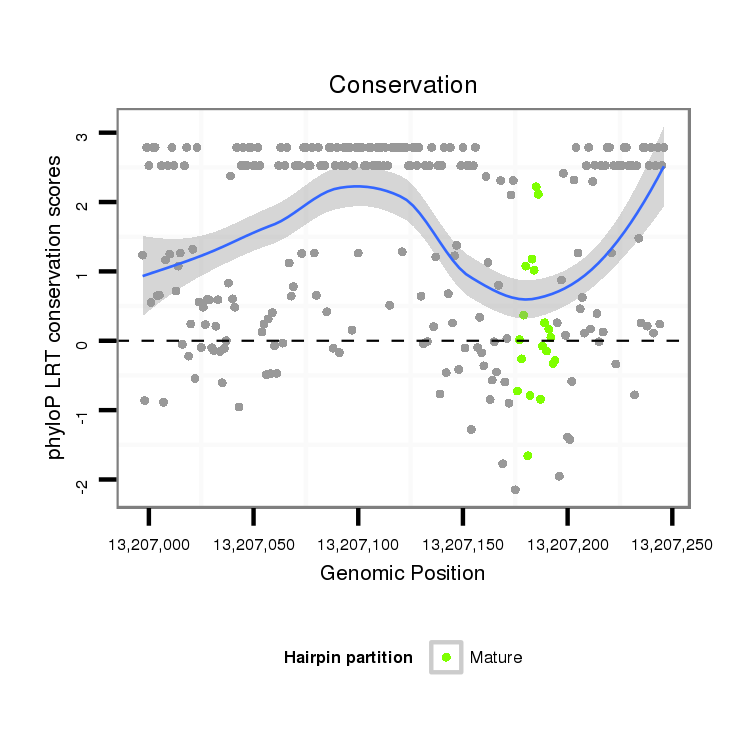 Conservation

phyloP LRT conservation scores

3
2
1
0
-1
-2

13,207,000
13,207,050
13,207,100
13,207,150
13,207,200
13,207,250

Genomic Position

Hairpin partition
Mature